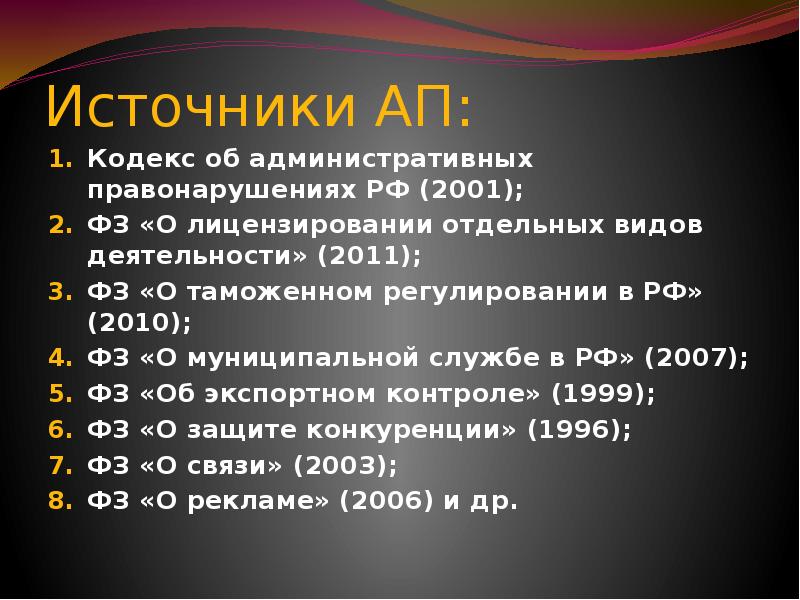 Источники АП:

1. Кодекс об административных правонарушениях РФ (2001);
2. ФЗ «О лицензировании отдельных видов деятельности» (2011);
3. ФЗ «О таможенном регулировании в РФ» (2010);
4. ФЗ «О муниципальной службе в РФ» (2007);
5. ФЗ «Об экспортном контроле» (1999);
6. ФЗ «О защите конкуренции» (1996);
7. ФЗ «О связи» (2003);
8. ФЗ «О рекламе» (2006) и др.